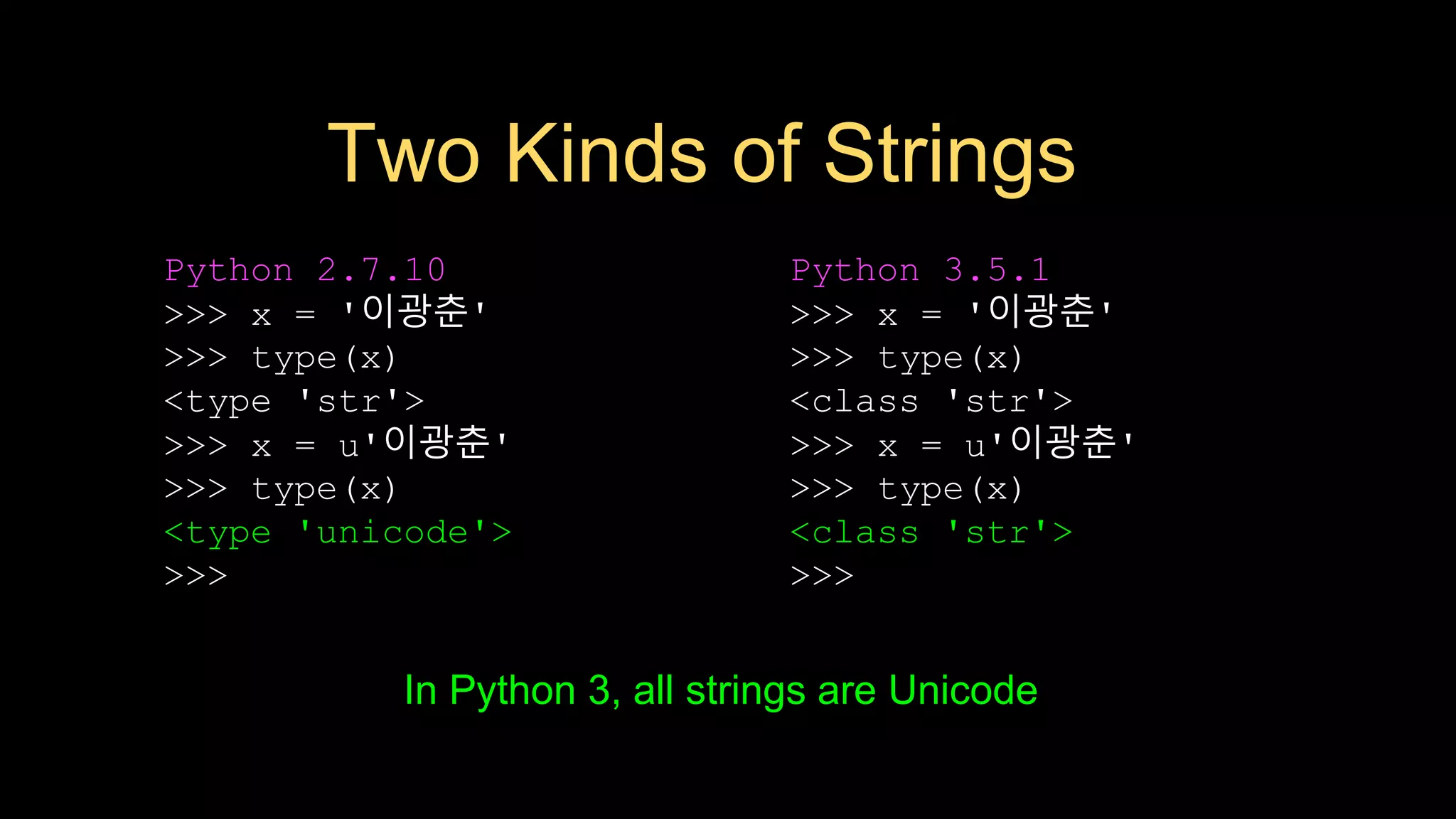 Two Kinds of Strings

Python 2.7.10
>>> x = '이광춘'
>>> type(x)
<type 'str'>
>>> x = u'이광춘'
>>> type(x)
<type 'unicode'>
>>>

Python 3.5.1
>>> x = '이광춘'
>>> type(x)
<class 'str'>
>>> x = u'이광춘'
>>> type(x)
<class 'str'>
>>>

In Python 3, all strings are Unicode